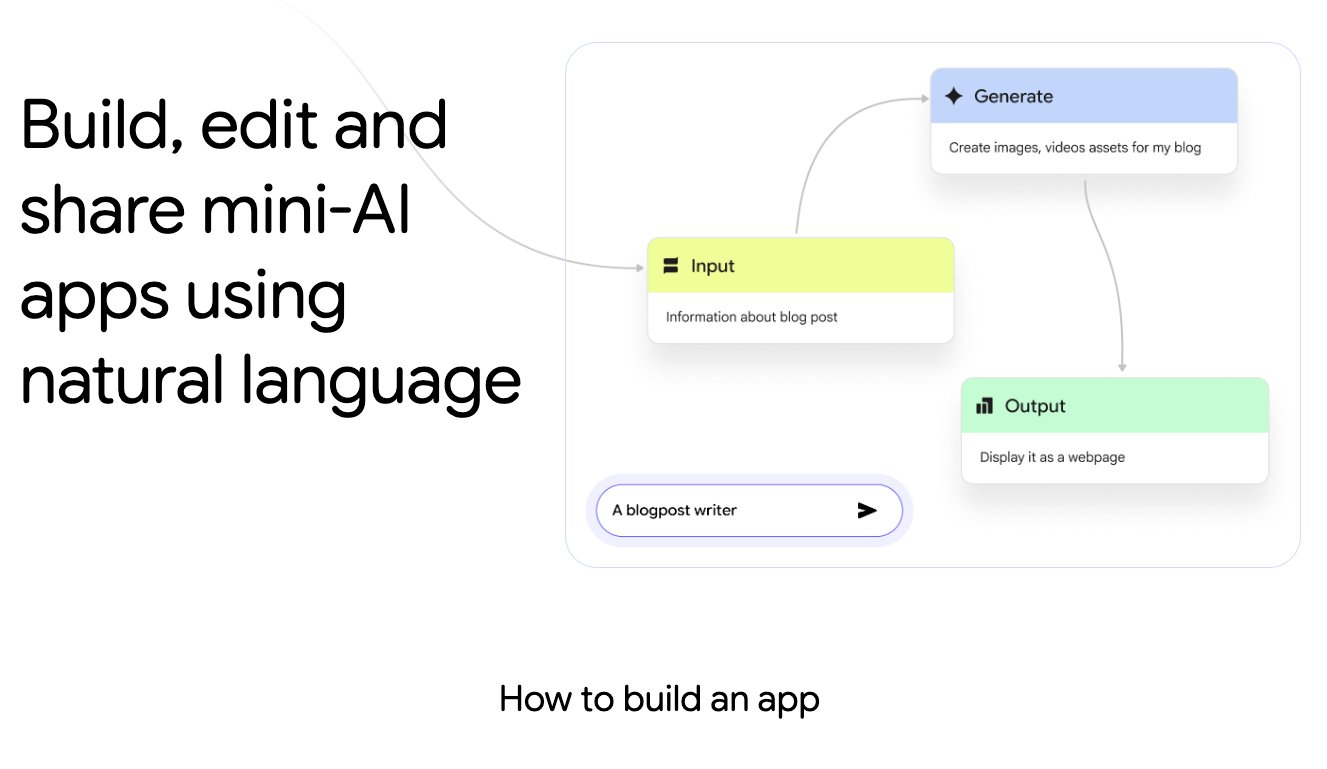 Build, edit and share mini-AI apps using natural language

Generate

Create images, videos assets for my blog

Input

Information about blog post

Output

Display it as a webpage

A blogpost writer

How to build an app